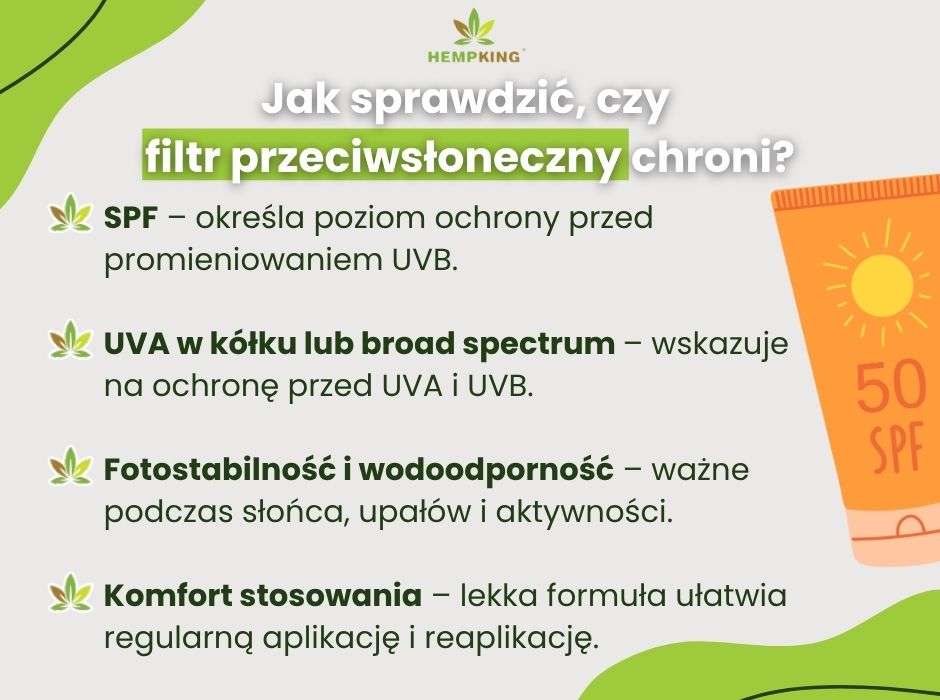 HEMPKING

Jak sprawdzić, czy filtr przeciwsłoneczny chroni?

SPF – określa poziom ochrony przed promieniowaniem UVB.

UVA w kółku lub broad spectrum – wskazuje na ochronę przed UVA i UVB.

Fotostabilność i wodoodporność – ważne podczas słońca, upałów i aktywności.

Komfort stosowania – lekka formuła ułatwia regularną aplikację i reaplikację.

50 SPF